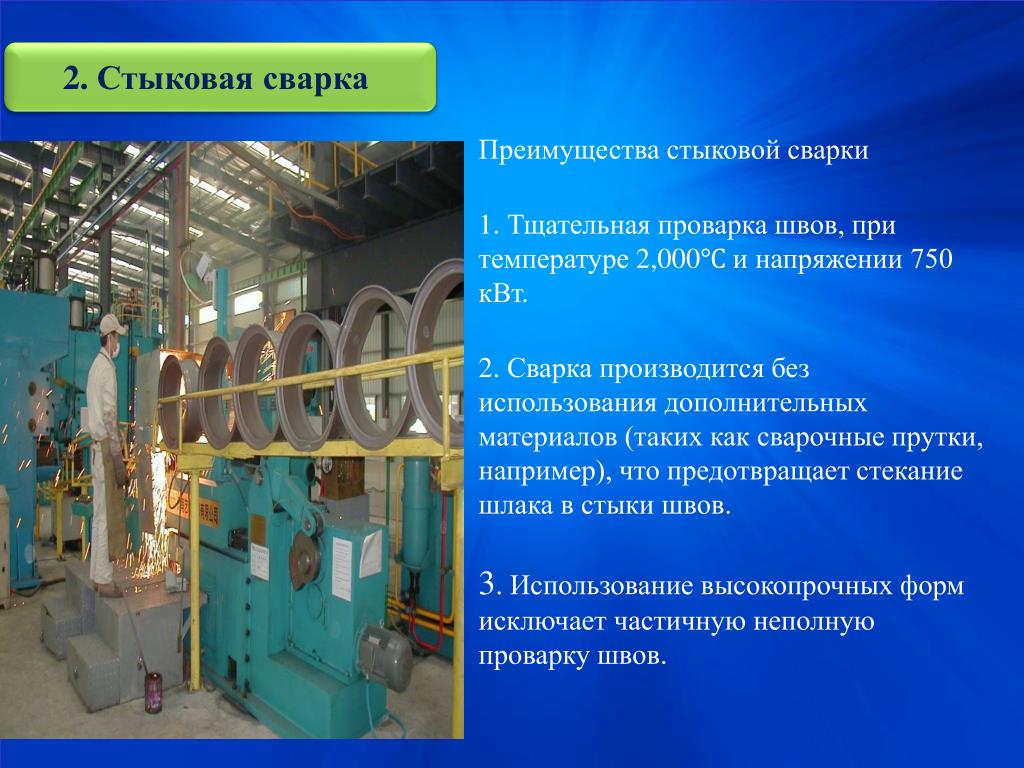 2. Стыковая сварка

Преимущества стыковой сварки

1. Тщательная проварка швов, при температуре 2,000℃ и напряжении 750 кВт.

2. Сварка производится без использования дополнительных материалов (таких как сварочные прутки, например), что предотвращает стекание шлака в стыки швов.

3. Использование высокопрочных форм исключает частичную неполную проварку швов.